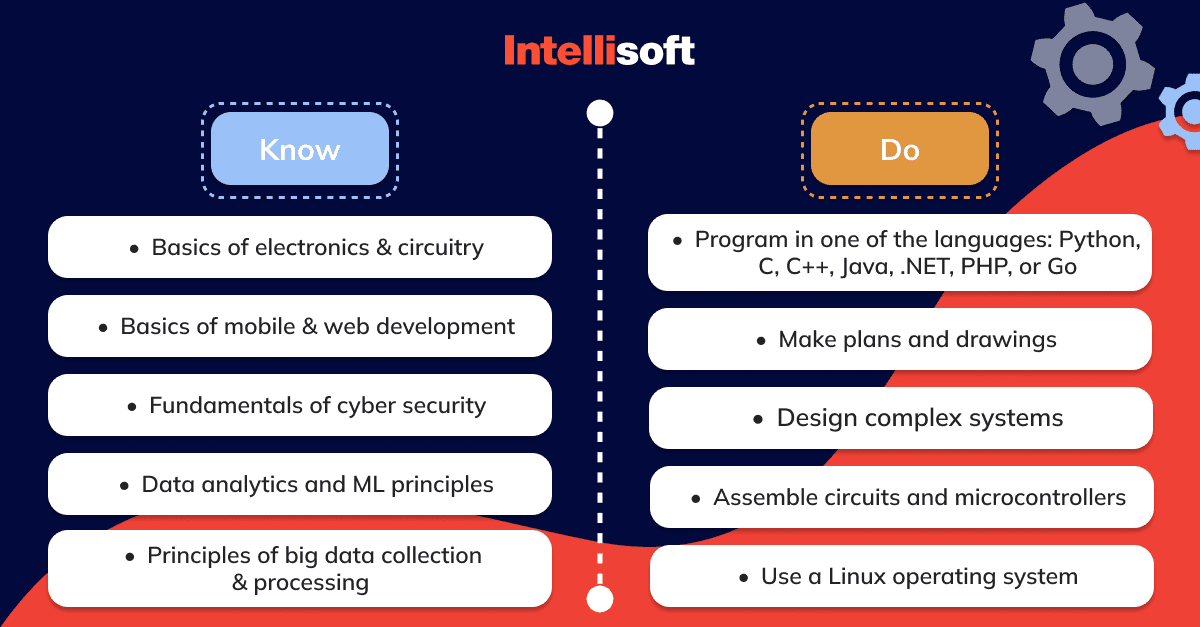 Intellisoft

Know

• Basics of electronics & circuitry

• Basics of mobile & web development

• Fundamentals of cyber security

• Data analytics and ML principles

• Principles of big data collection & processing

Do

• Program in one of the languages: Python, C, C++, Java, .NET, PHP, or Go

• Make plans and drawings

• Design complex systems

• Assemble circuits and microcontrollers

• Use a Linux operating system